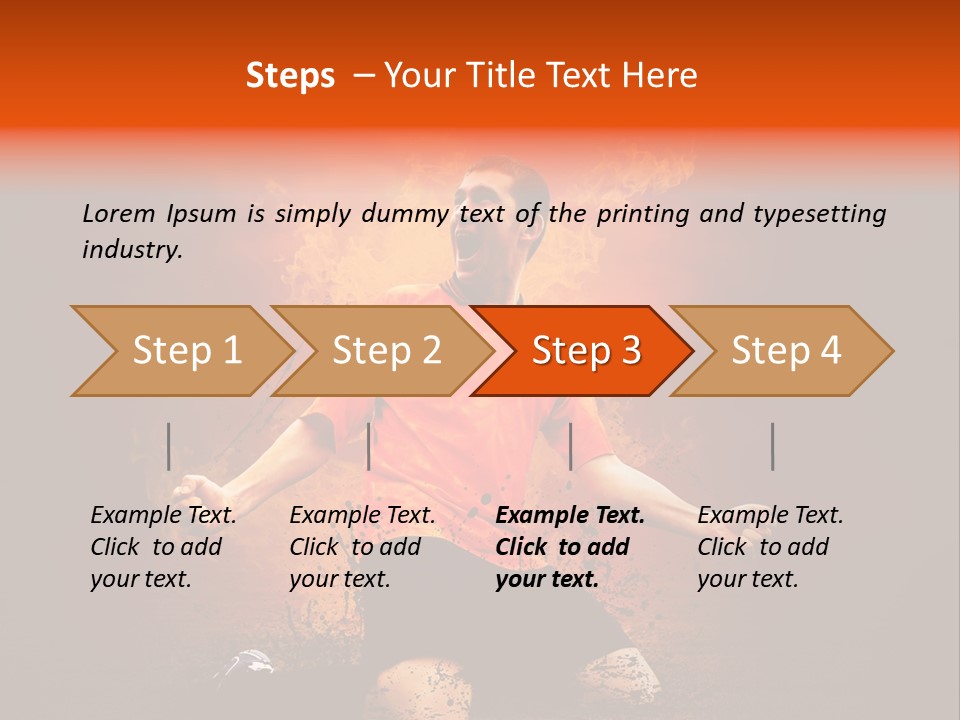 Steps – Your Title Text Here

Lorem Ipsum is simply dummy text of the printing and typesetting industry.

Step 1

Step 2

Step 3

Step 4

Example Text. Click to add your text.

Example Text. Click to add your text.

Example Text. Click to add your text.

Example Text. Click to add your text.